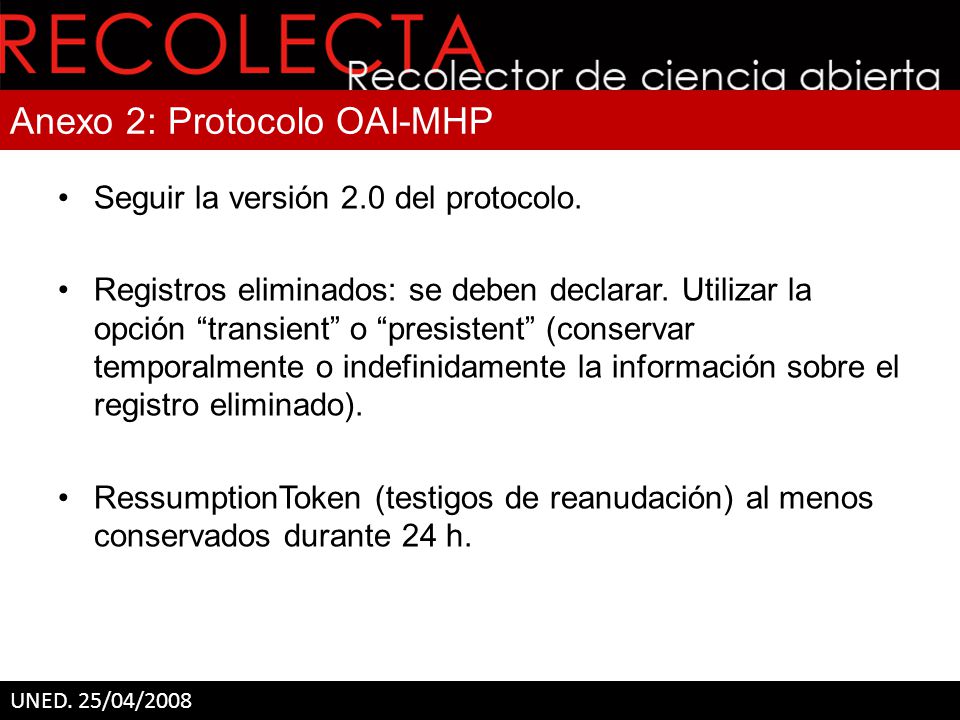 RECOLECTA
Recolector de ciencia abierta

Anexo 2: Protocolo OAI-MHP

• Seguir la versión 2.0 del protocolo.

• Registros eliminados: se deben declarar. Utilizar la opción “transient” o “presistent” (conservar temporalmente o indefinidamente la información sobre el registro eliminado).

• RessumptionToken (testigos de reanudación) al menos conservados durante 24 h.

UNED. 25/04/2008